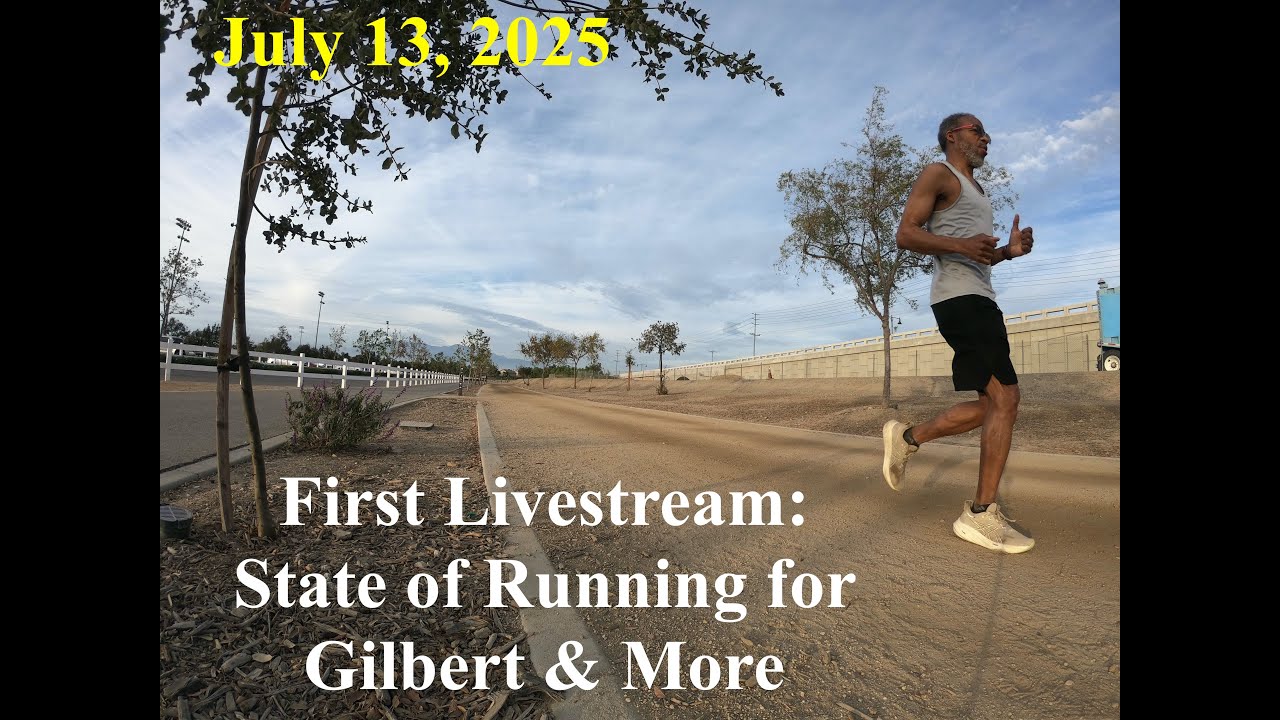 July 13, 2025

First Livestream: State of Running for Gilbert & More